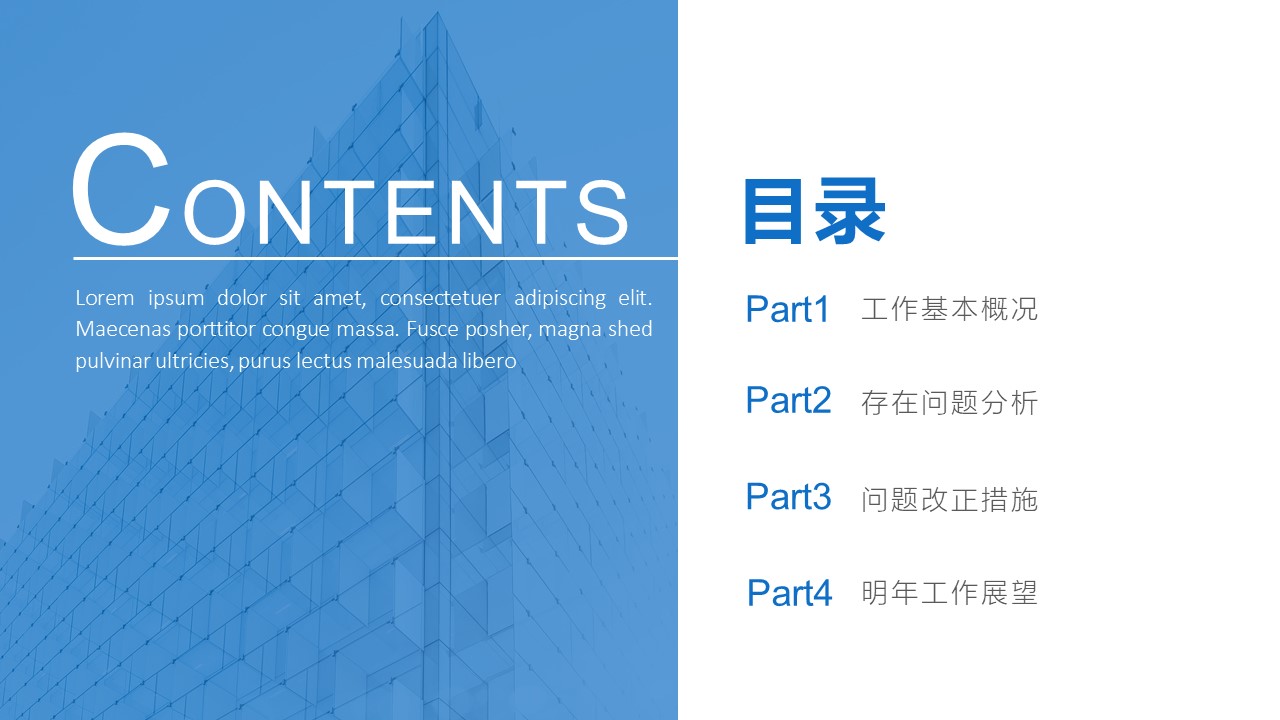 CONTENTS

Lorem ipsum dolor sit amet, consectetuer adipiscing elit. Maecenas porttitor congue massa. Fusce posher, magna shed pulvinar ultricies, purus lectus malesuada libero

目录

Part1 工作基本概况

Part2 存在问题分析

Part3 问题改正措施

Part4 明年工作展望